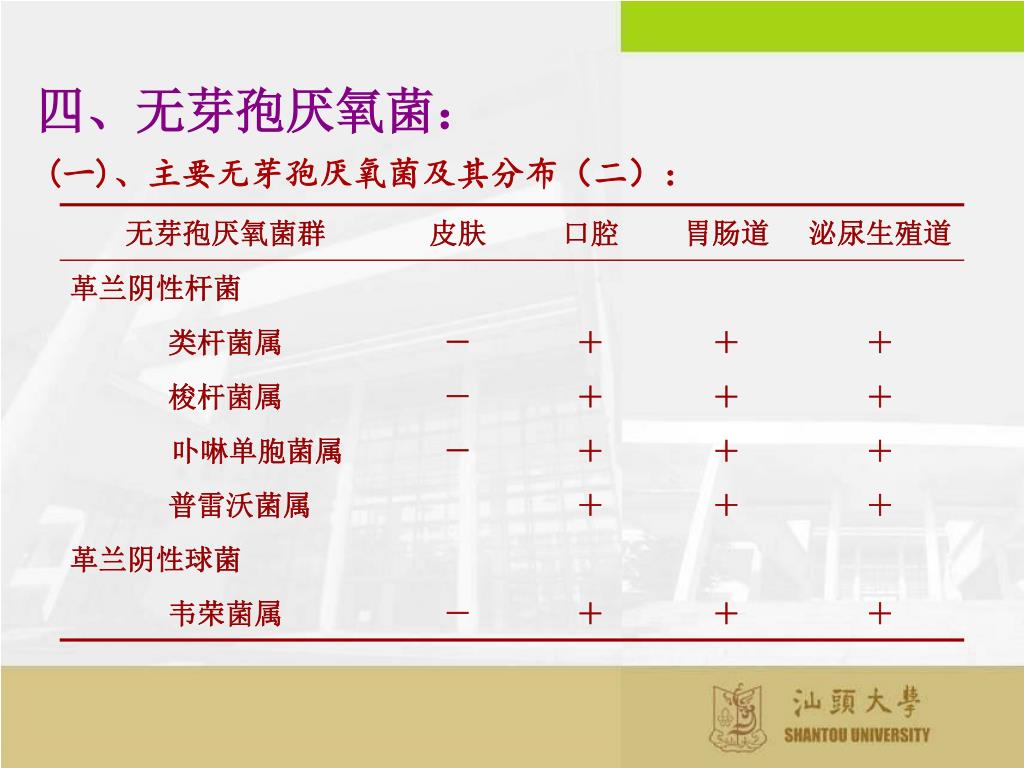 四、无芽孢厌氧菌：

(一)、主要无芽孢厌氧菌及其分布（二）：

| 无芽孢厌氧菌群 | 皮肤 | 口腔 | 胃肠道 | 泌尿生殖道 |
|---|---|---|---|---|
| 革兰阴性杆菌 | | | | |
| 类杆菌属 | － | ＋ | ＋ | ＋ |
| 梭杆菌属 | － | ＋ | ＋ | ＋ |
| 卟啉单胞菌属 | － | ＋ | ＋ | ＋ |
| 普雷沃菌属 | | ＋ | ＋ | ＋ |
| 革兰阴性球菌 | | | | |
| 韦荣菌属 | － | ＋ | ＋ | ＋ |

汕頭大學
SHANTOU UNIVERSITY